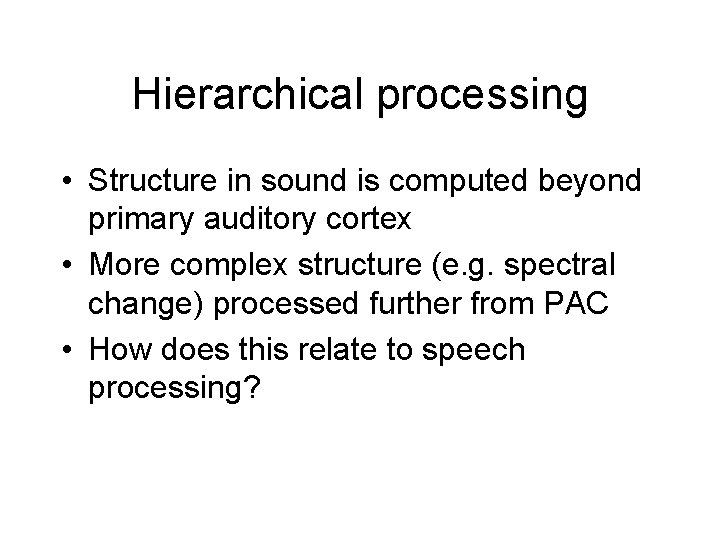 Hierarchical processing

• Structure in sound is computed beyond primary auditory cortex
• More complex structure (e.g. spectral change) processed further from PAC
• How does this relate to speech processing?